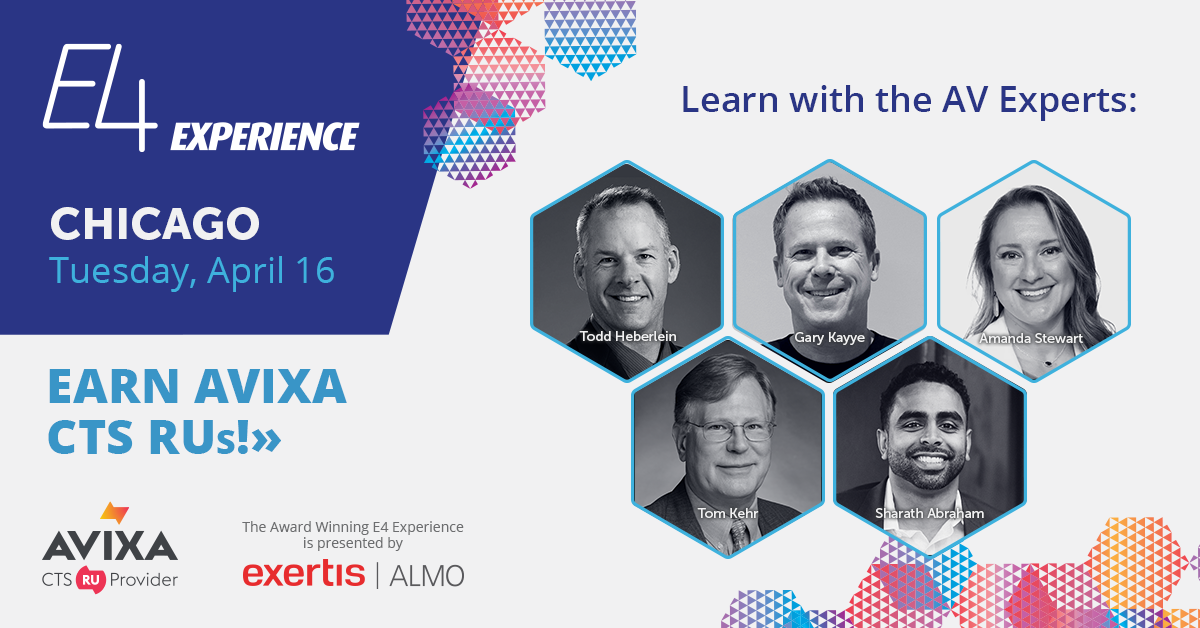 E4 EXPERIENCE

CHICAGO
Tuesday, April 16

EARN AVIXA CTS RUs!»

AVIXA
CTS RU Provider

The Award Winning E4 Experience is presented by
exertis | ALMO

Learn with the AV Experts:

Todd Heberlein
Gary Kayye
Amanda Stewart
Tom Kehr
Sharath Abraham